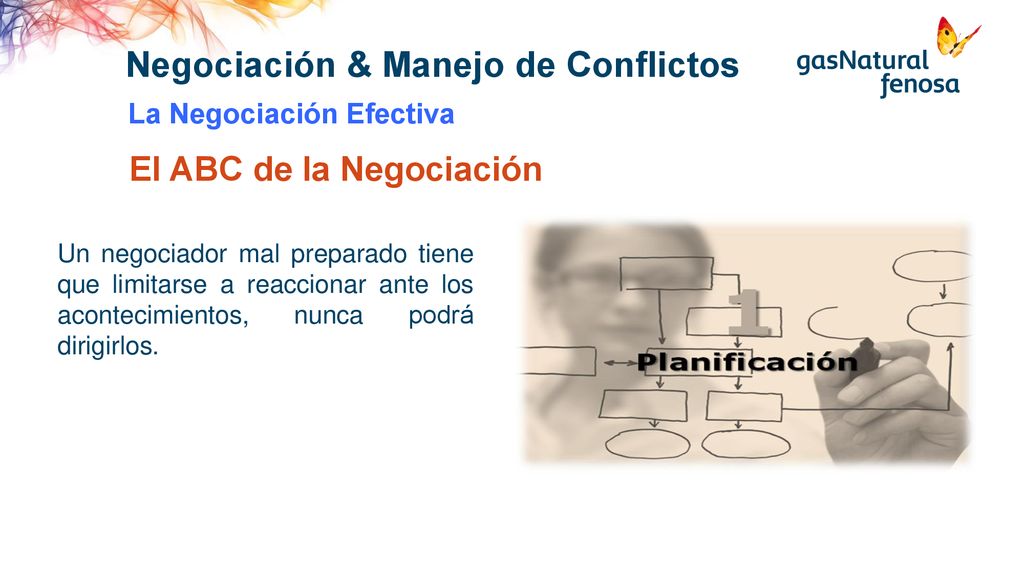 Negociación & Manejo de Conflictos

gasNatural fenosa

La Negociación Efectiva

El ABC de la Negociación

Un negociador mal preparado tiene que limitarse a reaccionar ante los acontecimientos, nunca podrá dirigirlos.

1

Planificación